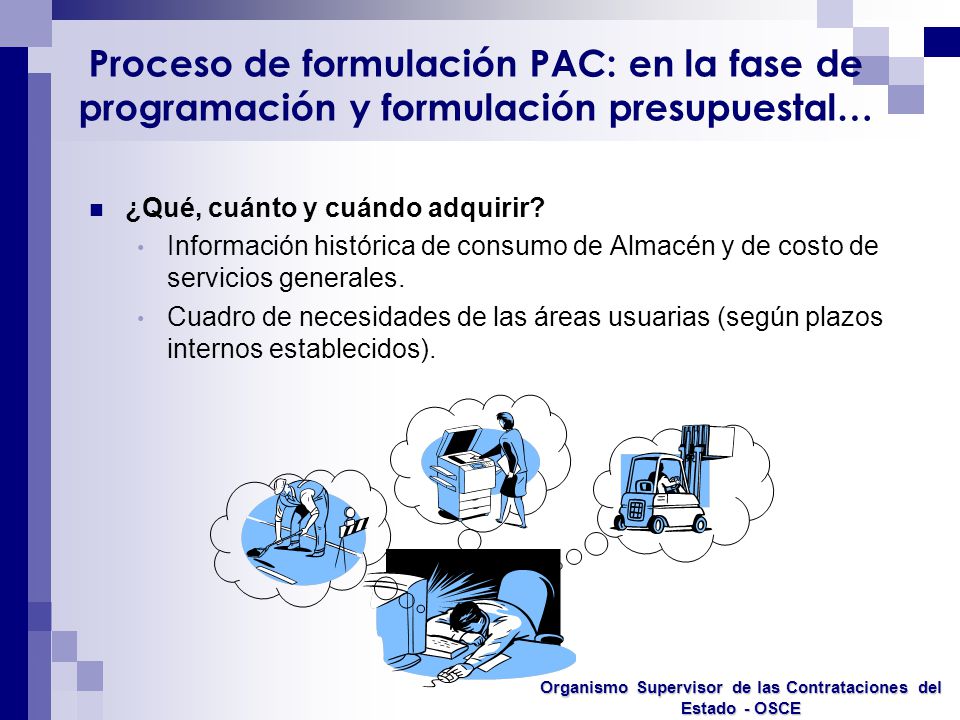 Proceso de formulación PAC: en la fase de programación y formulación presupuestal…

¿Qué, cuánto y cuándo adquirir?

Información histórica de consumo de Almacén y de costo de servicios generales.

Cuadro de necesidades de las áreas usuarias (según plazos internos establecidos).

Organismo Supervisor de las Contrataciones del Estado - OSCE